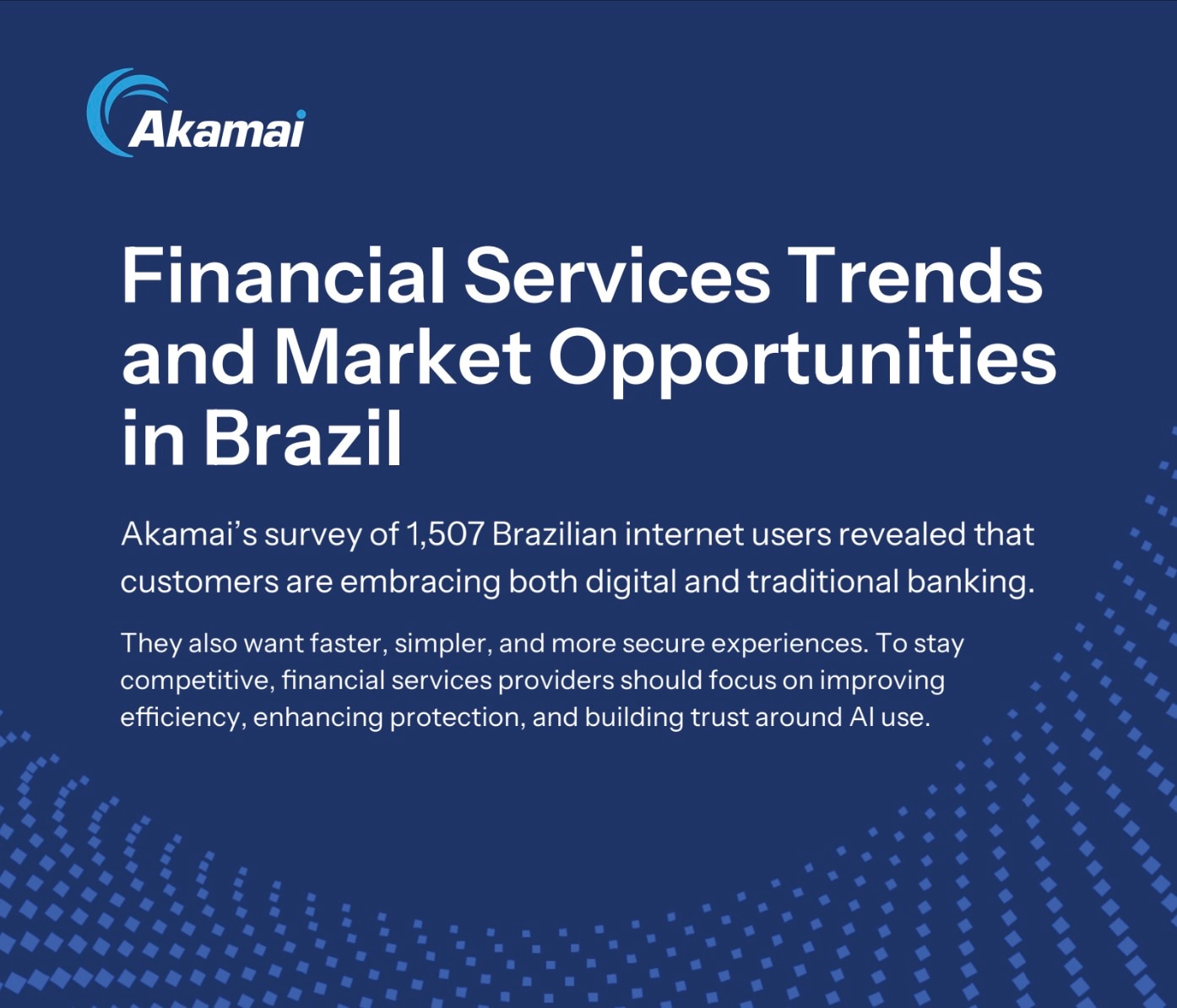 Akamai

Financial Services Trends and Market Opportunities in Brazil

Akamai's survey of 1,507 Brazilian internet users revealed that customers are embracing both digital and traditional banking.

They also want faster, simpler, and more secure experiences. To stay competitive, financial services providers should focus on improving efficiency, enhancing protection, and building trust around AI use.